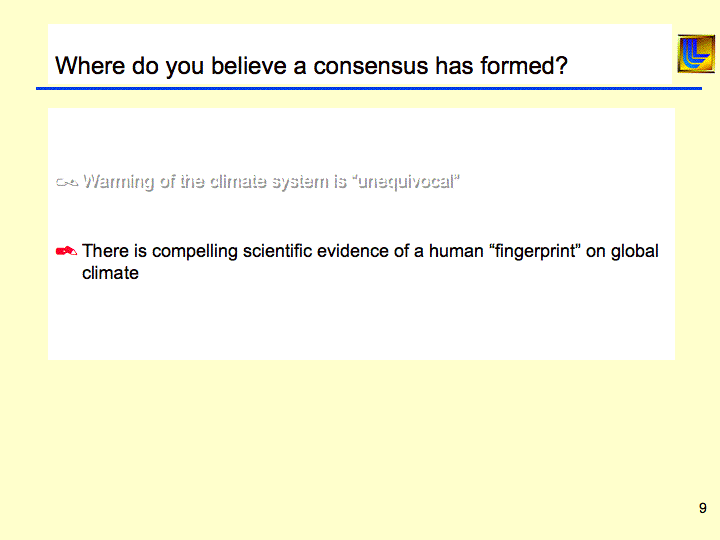 Where do you believe a consensus has formed?

Warming of the climate system is “unequivocal”

There is compelling scientific evidence of a human “fingerprint” on global climate

9